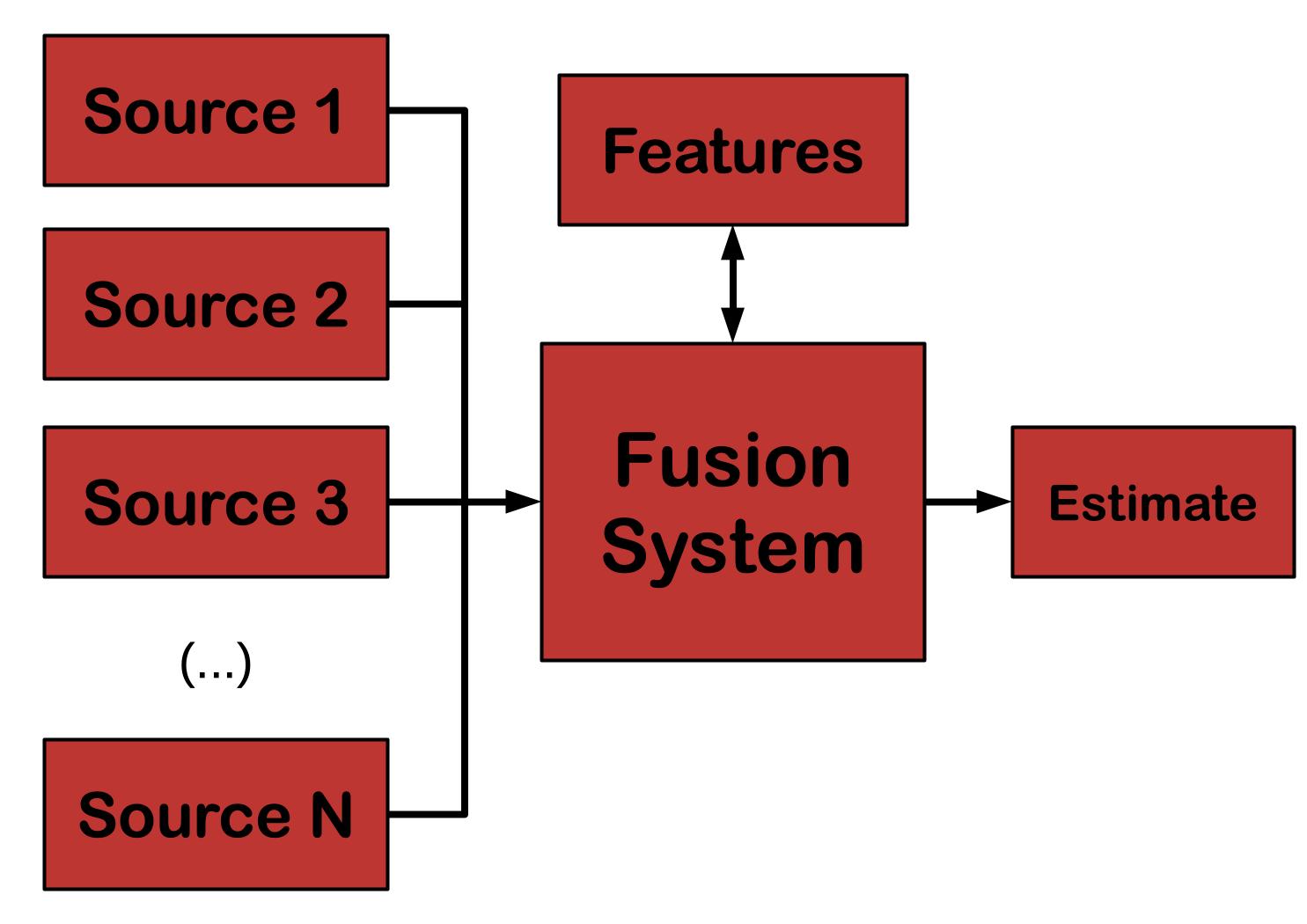 Source 1

Source 2

Source 3

(...)

Source N

Features

Fusion System

Estimate